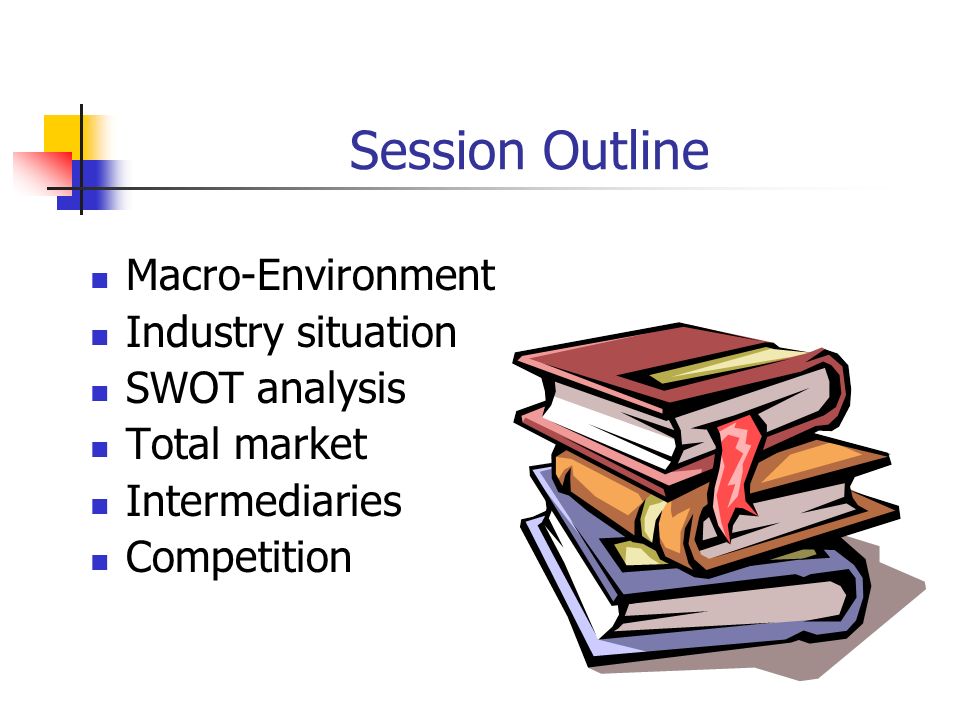 Session Outline

- Macro-Environment
- Industry situation
- SWOT analysis
- Total market
- Intermediaries
- Competition